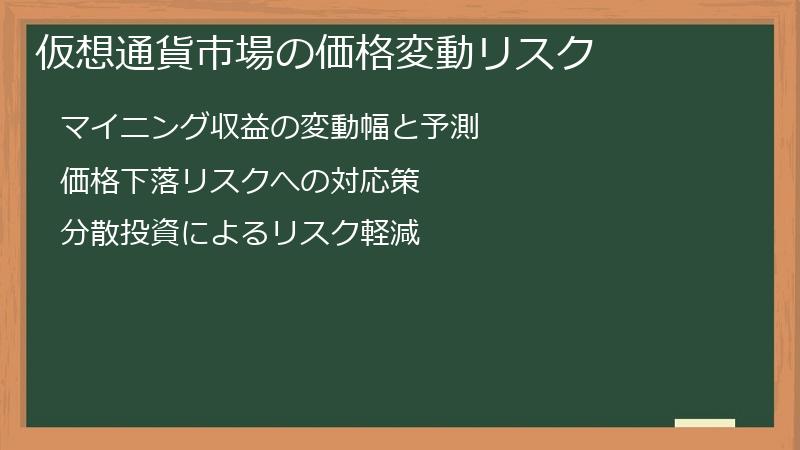 仮想通貨市場の価格変動リスク

マイニング収益の変動幅と予測

価格下落リスクへの対応策

分散投資によるリスク軽減